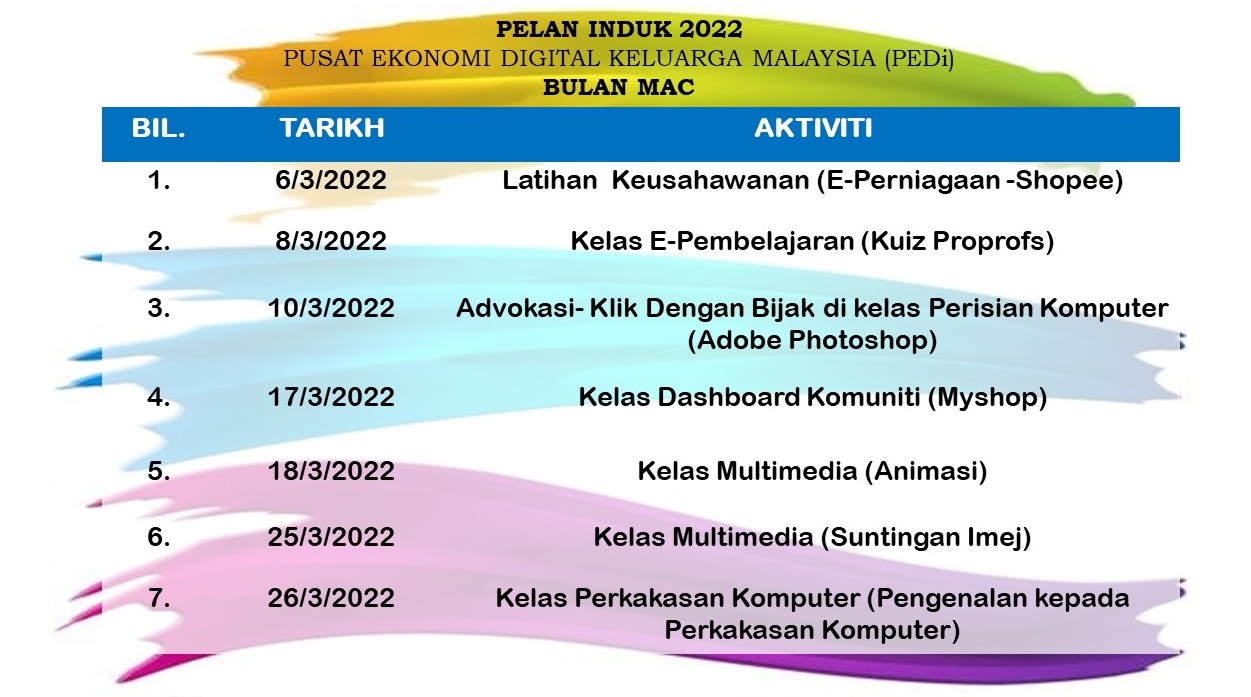 PELAN INDUK 2022
PUSAT EKONOMI DIGITAL KELUARGA MALAYSIA (PEDi)
BULAN MAC

| BIL. | TARIKH | AKTIVITI |
|---|---|---|
| 1. | 6/3/2022 | Latihan  Keusahawanan (E-Perniagaan -Shopee) |
| 2. | 8/3/2022 | Kelas E-Pembelajaran (Kuiz Proprofs) |
| 3. | 10/3/2022 | Advokasi- Klik Dengan Bijak di kelas Perisian Komputer (Adobe Photoshop) |
| 4. | 17/3/2022 | Kelas Dashboard Komuniti (Myshop) |
| 5. | 18/3/2022 | Kelas Multimedia (Animasi) |
| 6. | 25/3/2022 | Kelas Multimedia (Suntingan Imej) |
| 7. | 26/3/2022 | Kelas Perkakasan Komputer (Pengenalan kepada Perkakasan Komputer) |